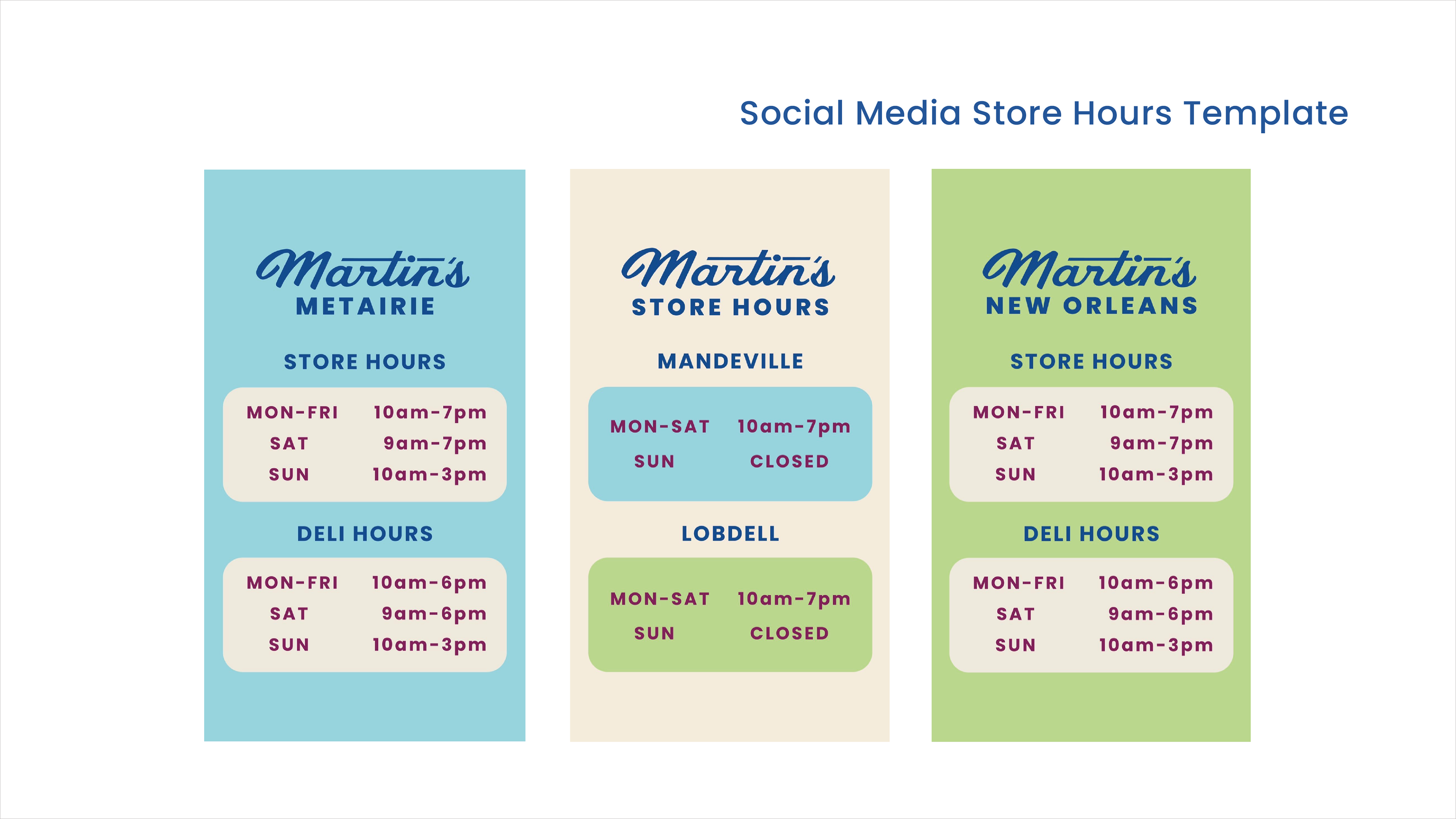 Social Media Store Hours Template

Martin's
METAIRIE

STORE HOURS

| MON-FRI | 10am-7pm |
|---|---|
| SAT | 9am-7pm |
| SUN | 10am-3pm |

DELI HOURS

| MON-FRI | 10am-6pm |
|---|---|
| SAT | 9am-6pm |
| SUN | 10am-3pm |

Martin's
STORE HOURS

MANDEVILLE

| MON-SAT | 10am-7pm |
|---|---|
| SUN | CLOSED |

LOBDELL

| MON-SAT | 10am-7pm |
|---|---|
| SUN | CLOSED |

Martin's
NEW ORLEANS

STORE HOURS

| MON-FRI | 10am-7pm |
|---|---|
| SAT | 9am-7pm |
| SUN | 10am-3pm |

DELI HOURS

| MON-FRI | 10am-6pm |
|---|---|
| SAT | 9am-6pm |
| SUN | 10am-3pm |